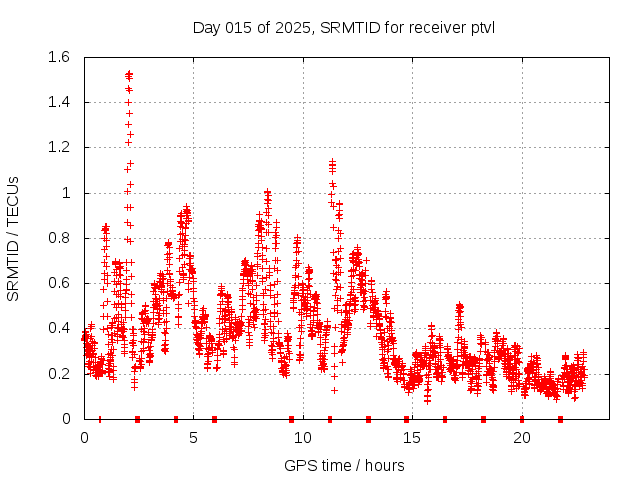 Day 015 of 2025, SRMTID for receiver ptvl

SRMTID / TECUs

1.6
1.4
1.2
1
0.8
0.6
0.4
0.2
0

0
5
10
15
20

GPS time / hours